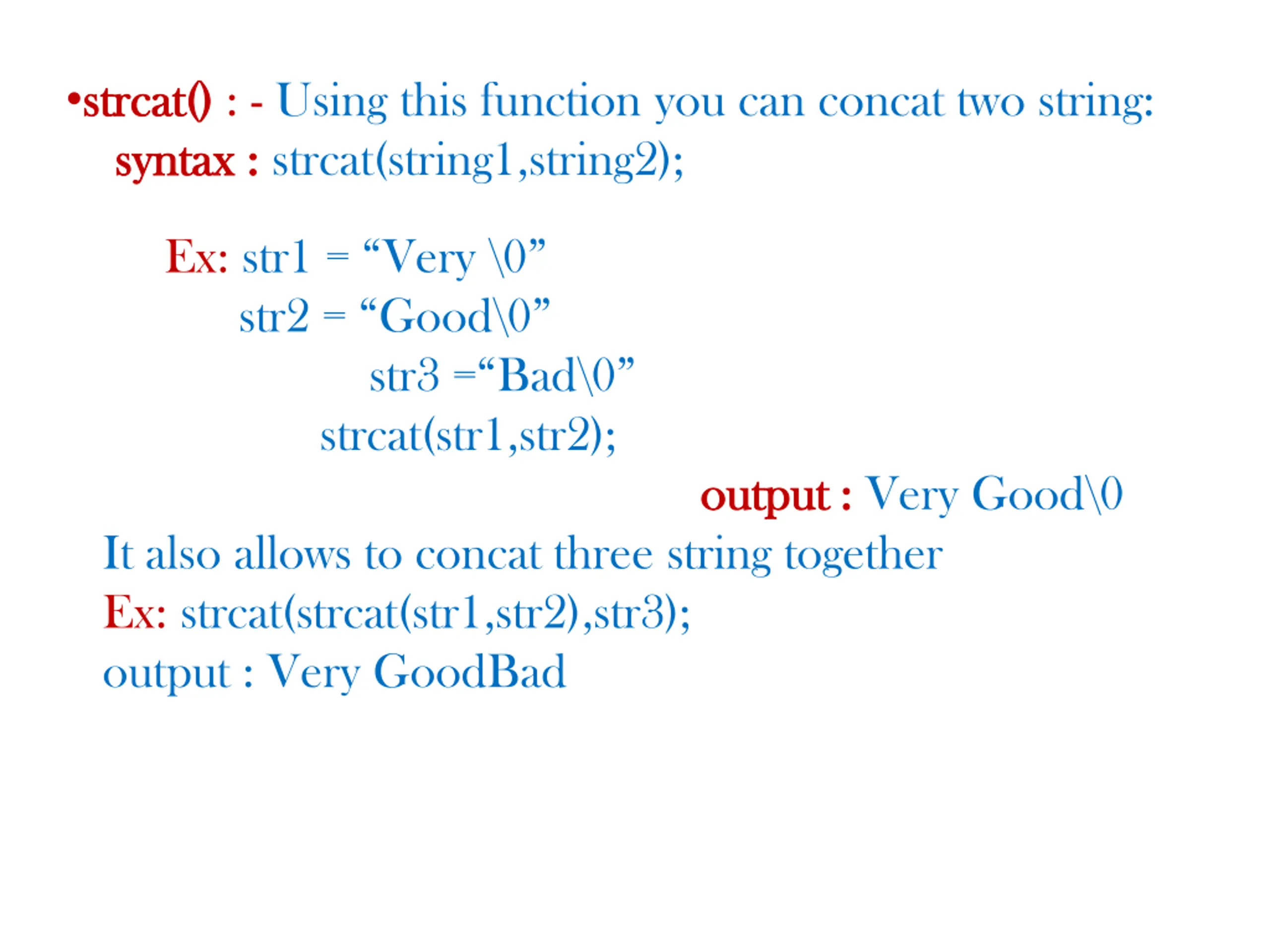 •strcat() : - Using this function you can concat two string:
syntax : strcat(string1,string2);

Ex: str1 = “Very \0”
str2 = “Good\0”
str3 =“Bad\0”
strcat(str1,str2);
output : Very Good\0
It also allows to concat three string together
Ex: strcat(strcat(str1,str2),str3);
output : Very GoodBad